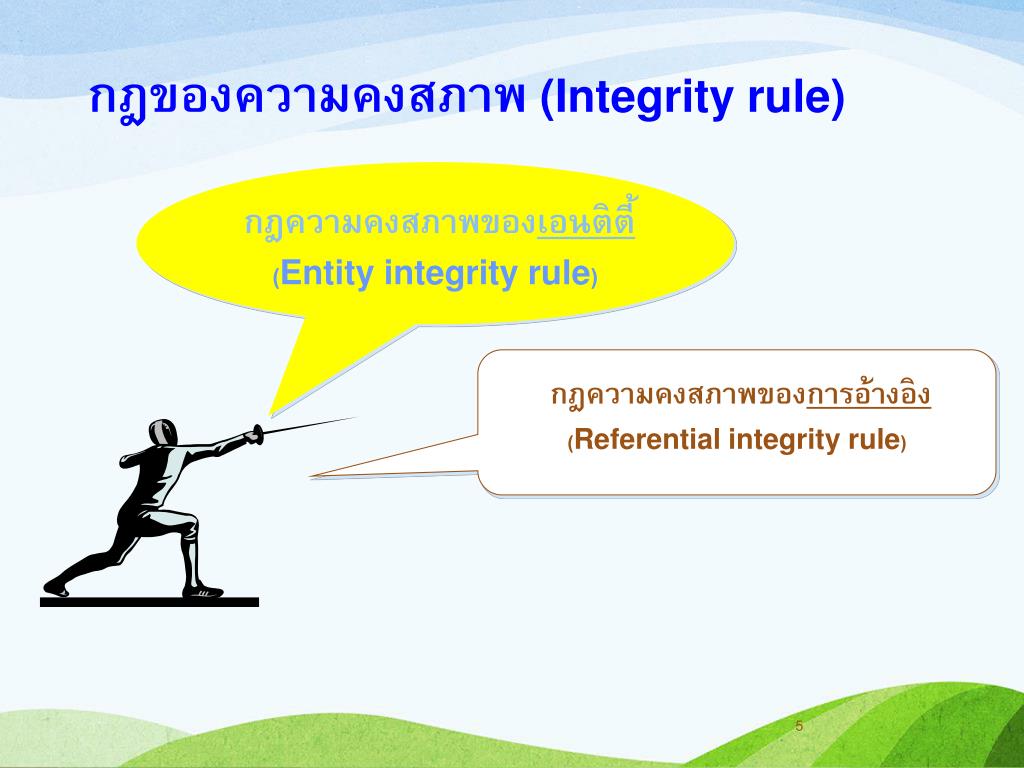 กฎของความคงสภาพ (Integrity rule)

กฎความคงสภาพของเอนติตี้
(Entity integrity rule)

กฎความคงสภาพของการอ้างอิง
(Referential integrity rule)

5